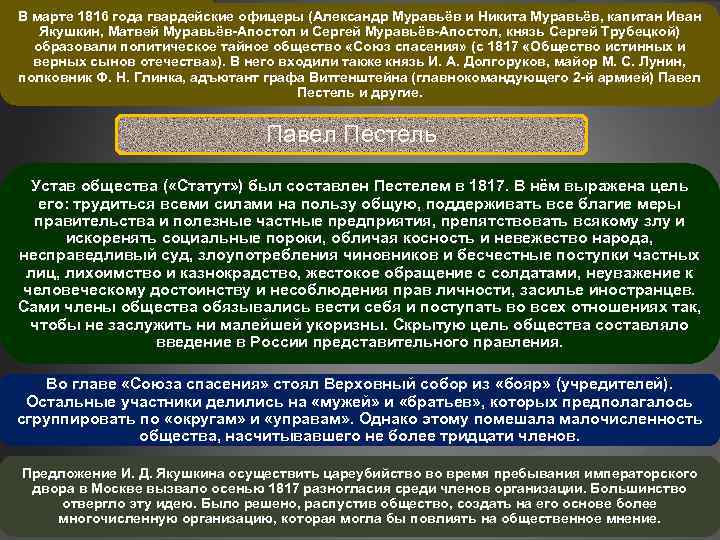 В марте 1816 года гвардейские офицеры (Александр Муравьёв и Никита Муравьёв, капитан Иван Якушкин, Матвей Муравьёв-Апостол и Сергей Муравьёв-Апостол, князь Сергей Трубецкой) образовали политическое тайное общество «Союз спасения» (с 1817 «Общество истинных и верных сынов отечества»). В него входили также князь И. А. Долгоруков, майор М. С. Лунин, полковник Ф. Н. Глинка, адъютант графа Витгенштейна (главнокомандующего 2-й армией) Павел Пестель и другие.

Павел Пестель

Устав общества («Статут») был составлен Пестелем в 1817. В нём выражена цель его: трудиться всеми силами на пользу общую, поддерживать все благие меры правительства и полезные частные предприятия, препятствовать всякому злу и искоренять социальные пороки, обличая косность и невежество народа, несправедливый суд, злоупотребления чиновников и бесчестные поступки частных лиц, лихоимство и казнокрадство, жестокое обращение с солдатами, неуважение к человеческому достоинству и несоблюдения прав личности, засилье иностранцев. Сами члены общества обязывались вести себя и поступать во всех отношениях так, чтобы не заслужить ни малейшей укоризны. Скрытую цель общества составляло введение в России представительного правления.

Во главе «Союза спасения» стоял Верховный собор из «бояр» (учредителей). Остальные участники делились на «мужей» и «братьев», которых предполагалось сгруппировать по «округам» и «управам». Однако этому помешала малочисленность общества, насчитывавшего не более тридцати членов.

Предложение И. Д. Якушкина осуществить цареубийство во время пребывания императорского двора в Москве вызвало осенью 1817 разногласия среди членов организации. Большинство отвергло эту идею. Было решено, распустив общество, создать на его основе более многочисленную организацию, которая могла бы повлиять на общественное мнение.